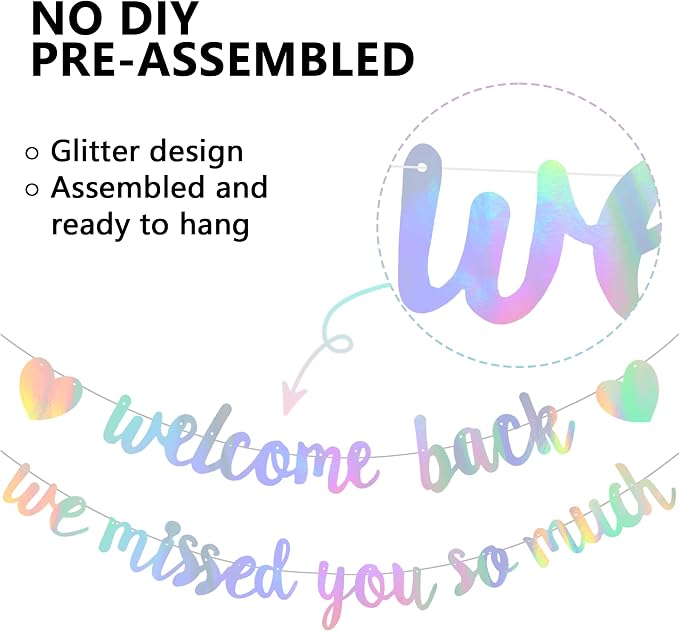 NO DIY
PRE-ASSEMBLED

○ Glitter design
○ Assembled and ready to hang

we

welcome back
we missed you so much